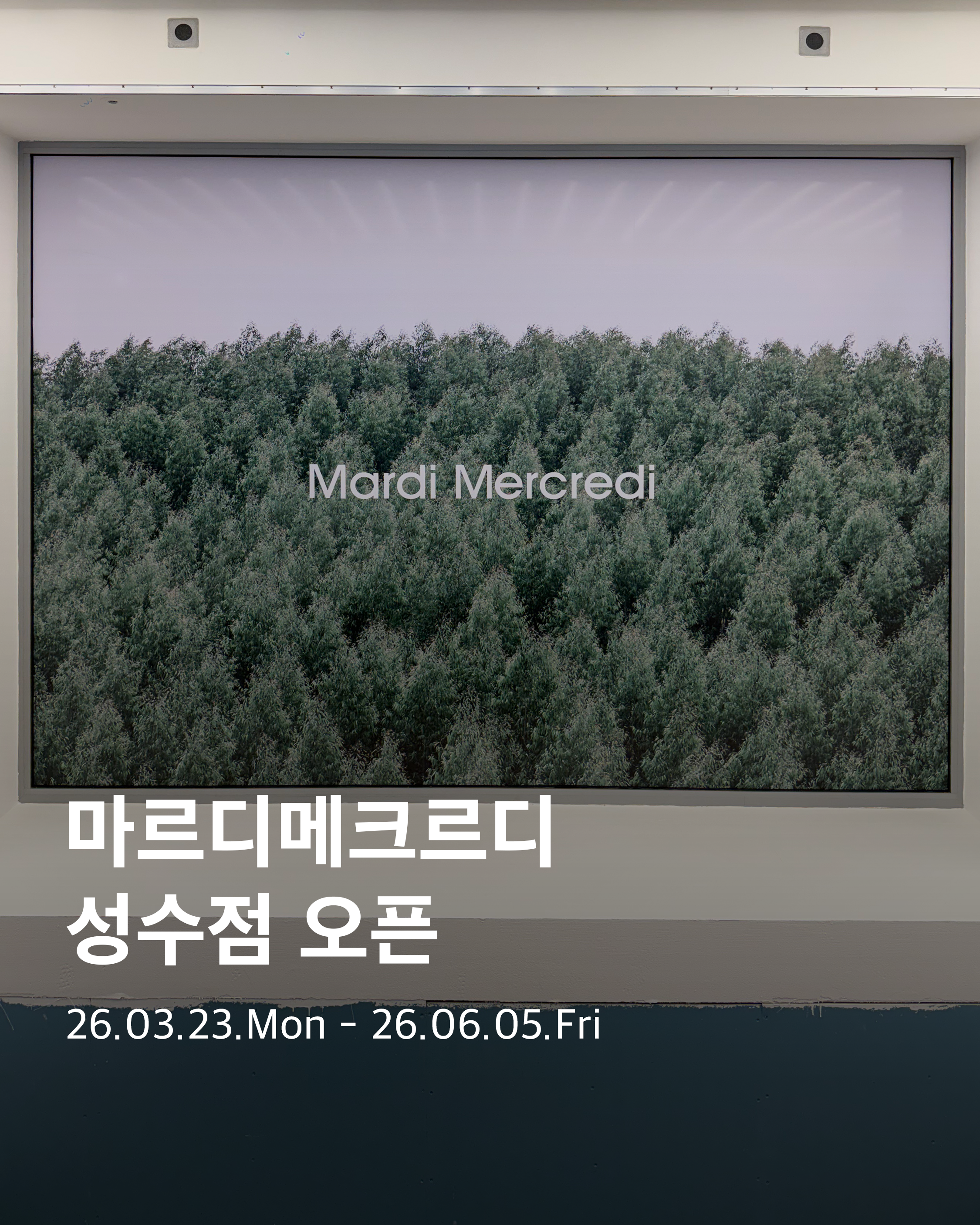 Mardi Mercredi

마르디메크르디
성수점 오픈

26.03.23.Mon - 26.06.05.Fri